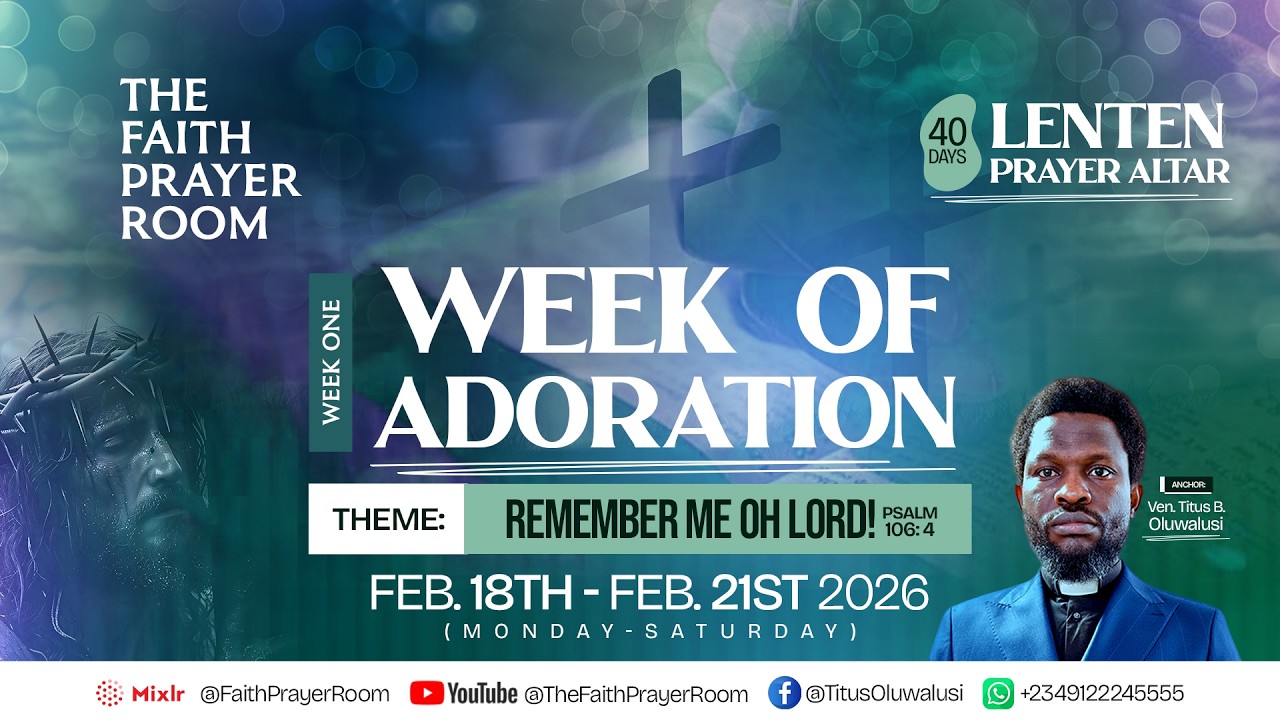 THE FAITH PRAYER ROOM

40 DAYS LENTEN PRAYER ALTAR

WEEK ONE

WEEK OF ADORATION

THEME: REMEMBER ME OH LORD! PSALM 106: 4

FEB. 18TH - FEB. 21ST 2026
(MONDAY-SATURDAY)

ANCHOR:
Ven. Titus B. Oluwalusi

Mixlr @FaithPrayerRoom YouTube @TheFaithPrayerRoom @TitusOluwalusi +2349122245555